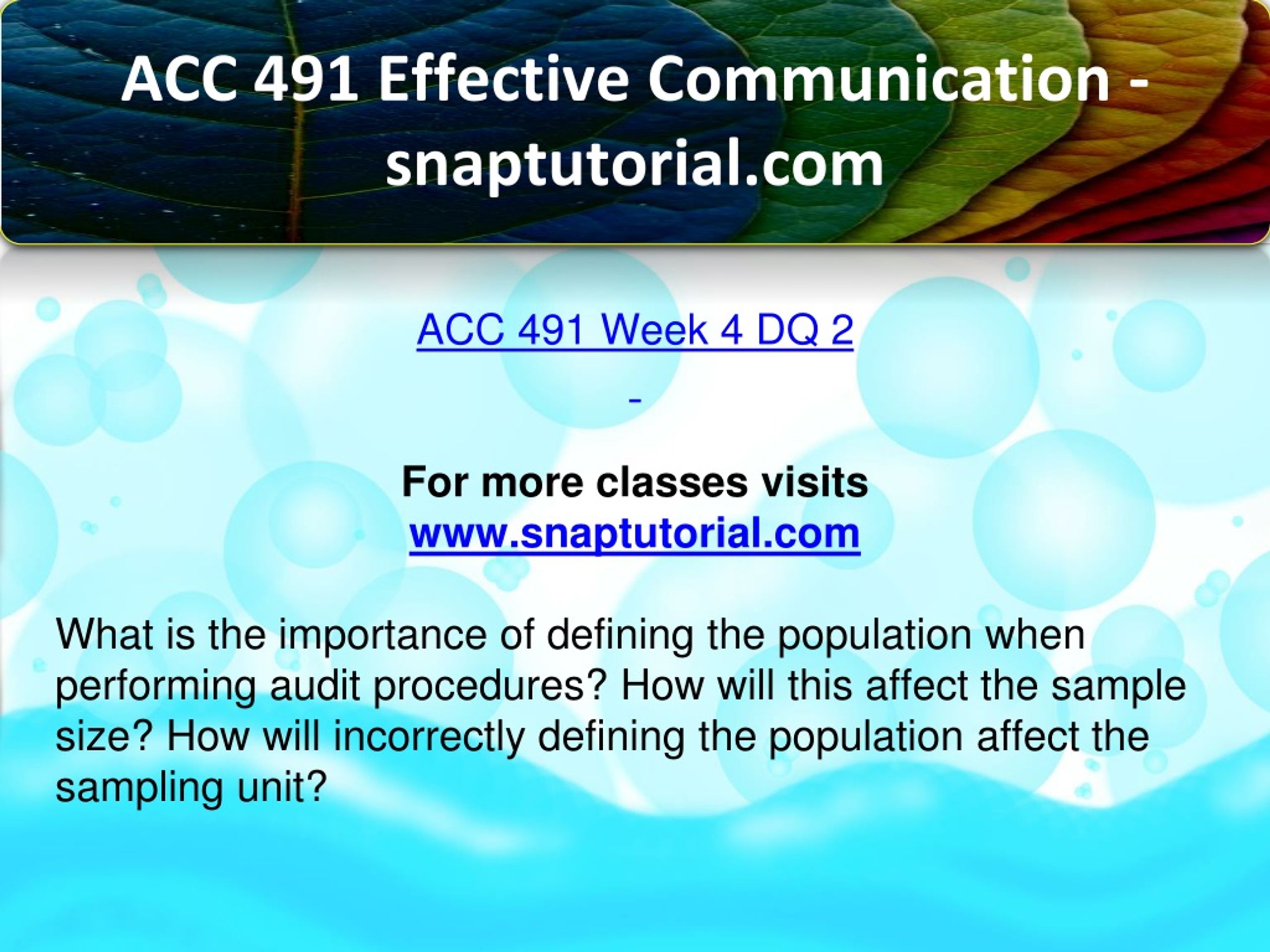 ACC 491 Effective Communication - snaptutorial.com

ACC 491 Week 4 DQ 2

-

For more classes visits
www.snaptutorial.com

What is the importance of defining the population when performing audit procedures? How will this affect the sample size? How will incorrectly defining the population affect the sampling unit?